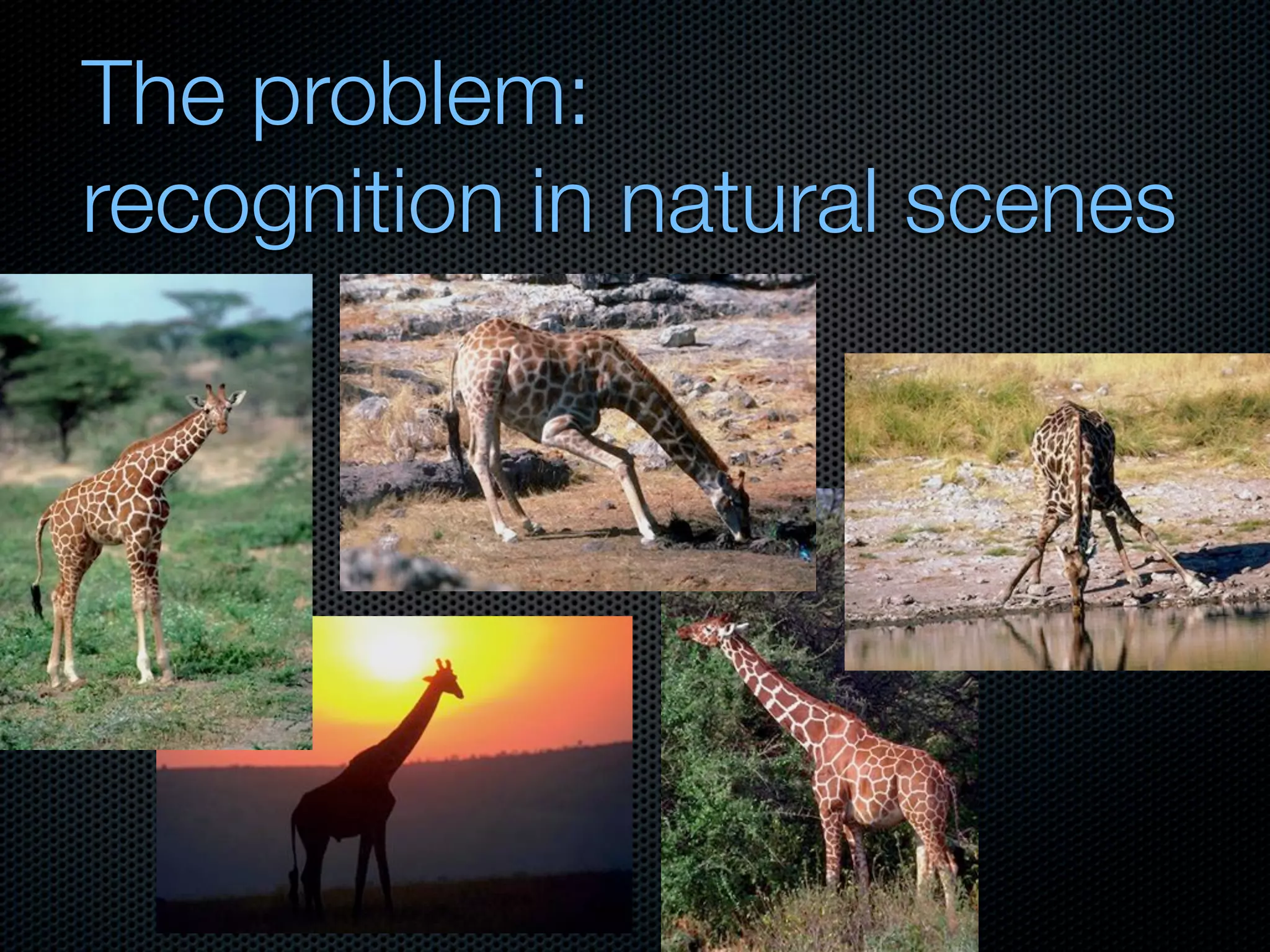 The problem:
recognition in natural scenes